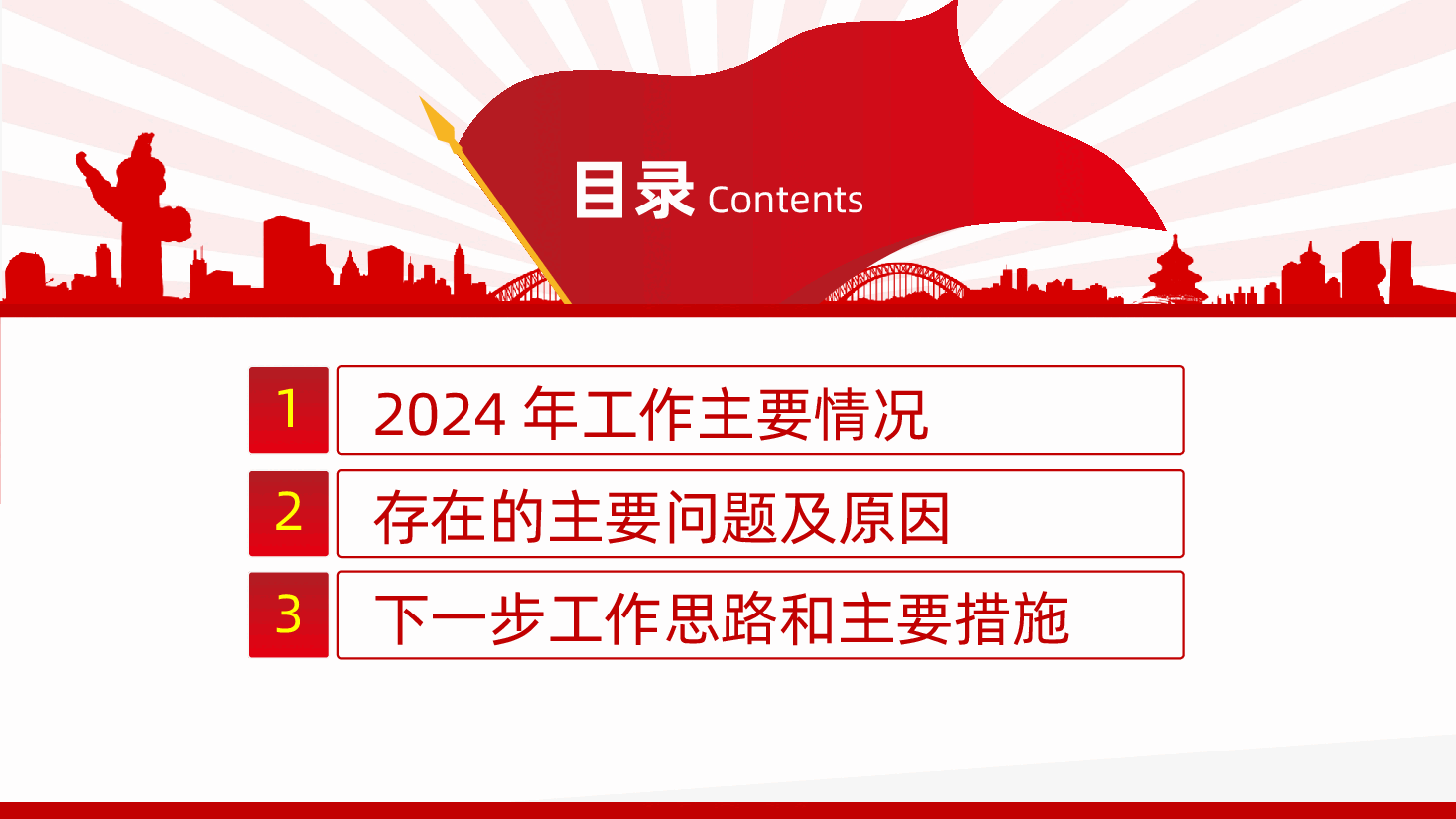 目录 Contents

1 2024 年工作主要情况

2 存在的主要问题及原因

3 下一步工作思路和主要措施